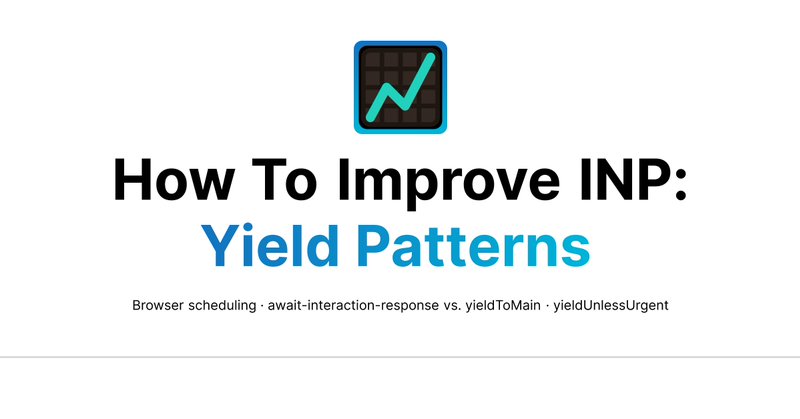 How To Improve INP:
Yield Patterns

Browser scheduling · await-interaction-response vs. yieldToMain · yieldUnlessUrgent